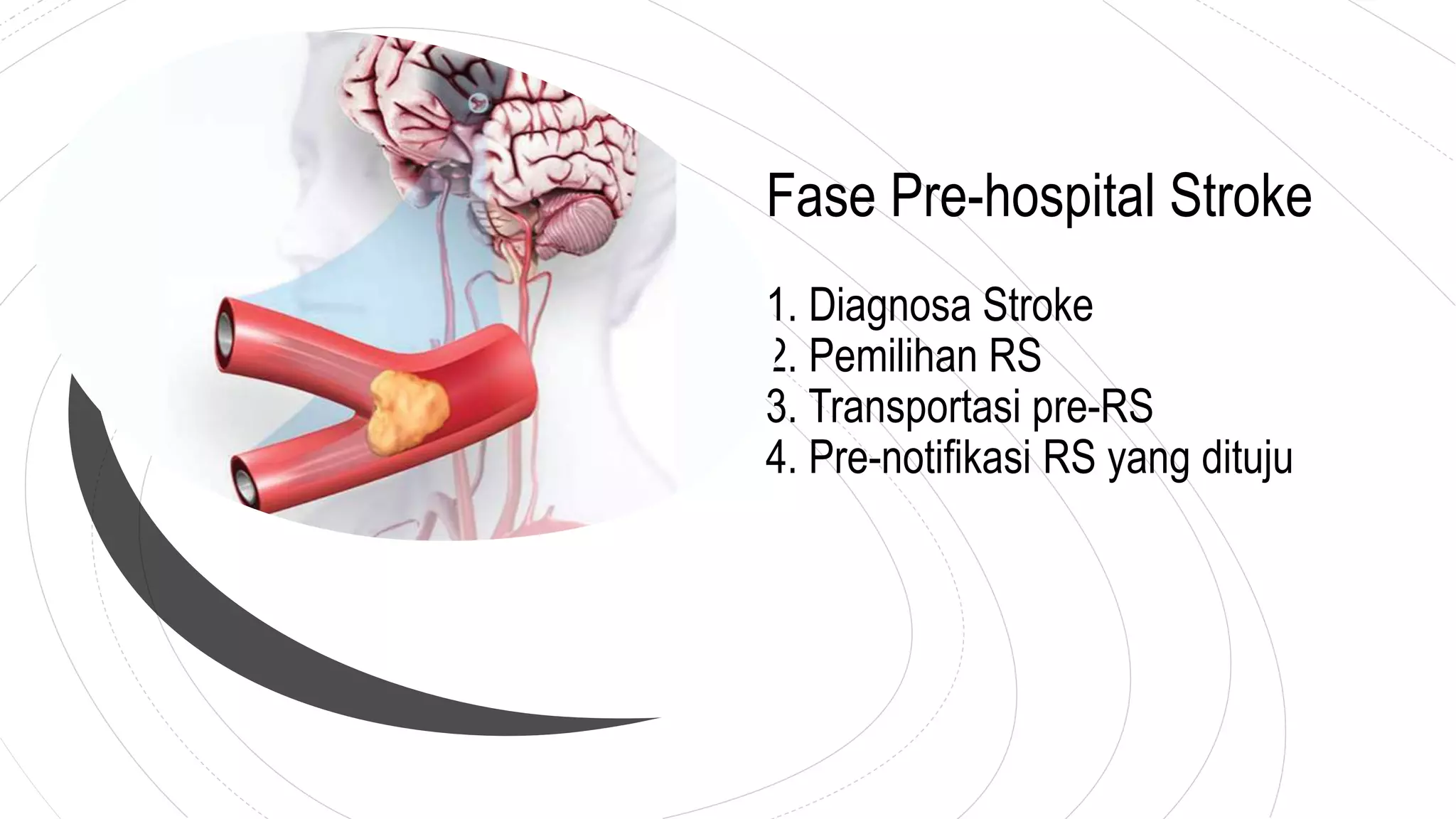 Fase Pre-hospital Stroke

1. Diagnosa Stroke
2. Pemilihan RS
3. Transportasi pre-RS
4. Pre-notifikasi RS yang dituju